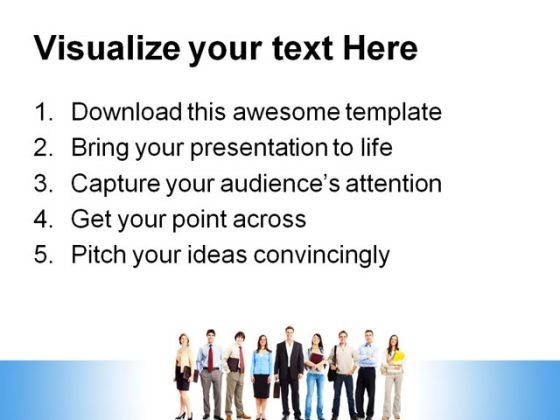 Visualize your text Here

1. Download this awesome template
2. Bring your presentation to life
3. Capture your audience's attention
4. Get your point across
5. Pitch your ideas convincingly